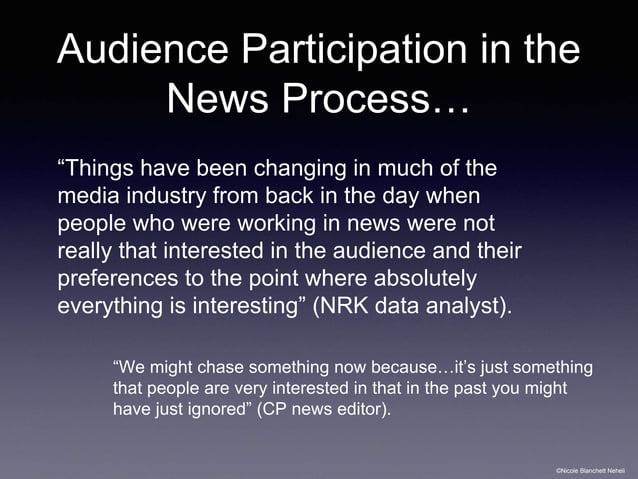 Audience Participation in the News Process…

“Things have been changing in much of the media industry from back in the day when people who were working in news were not really that interested in the audience and their preferences to the point where absolutely everything is interesting” (NRK data analyst).

“We might chase something now because…it’s just something that people are very interested in that in the past you might have just ignored” (CP news editor).

©Nicole Blanchett Neheli